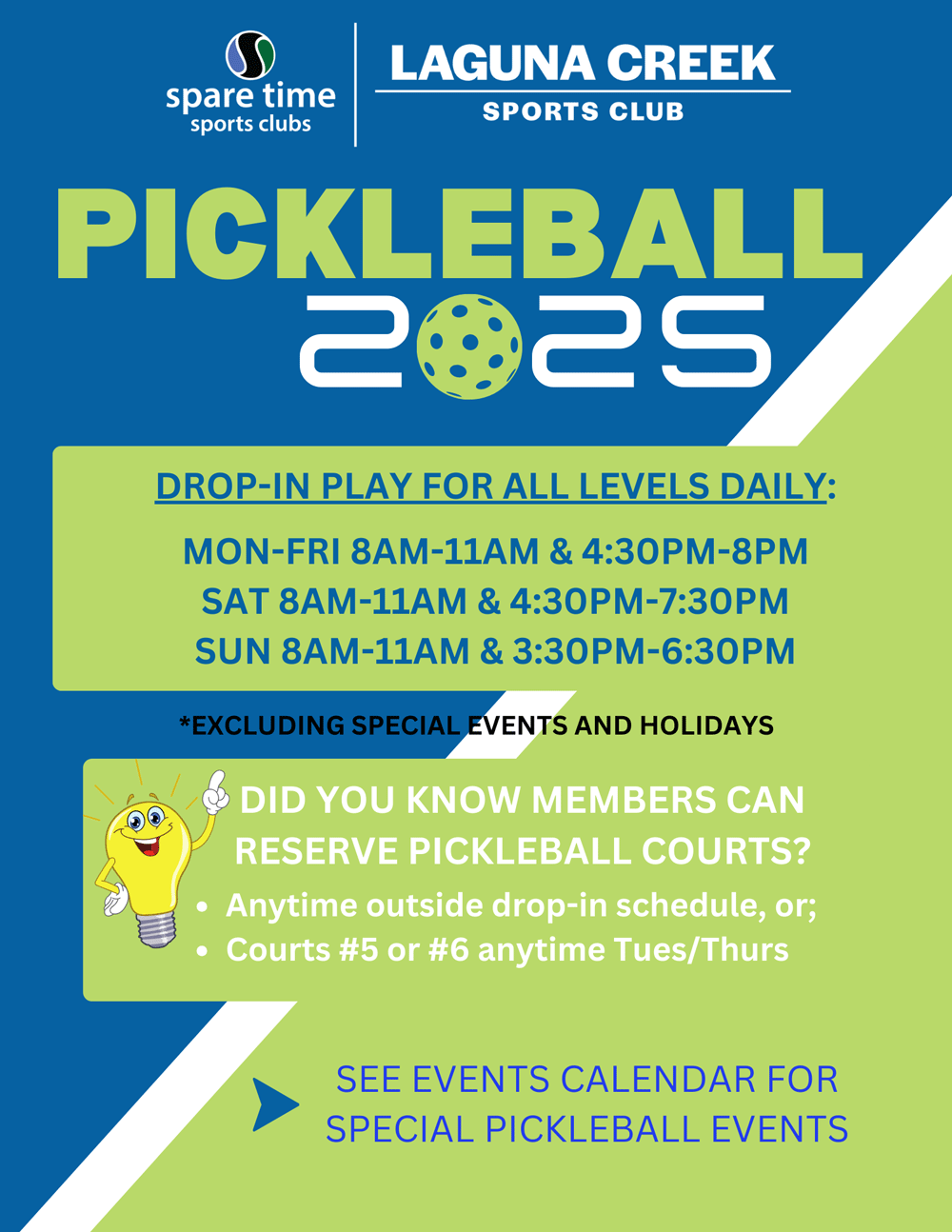 spare time
sports clubs

LAGUNA CREEK
SPORTS CLUB

PICKLEBALL
2025

DROP-IN PLAY FOR ALL LEVELS DAILY:

MON-FRI 8AM-11AM & 4:30PM-8PM
SAT 8AM-11AM & 4:30PM-7:30PM
SUN 8AM-11AM & 3:30PM-6:30PM

*EXCLUDING SPECIAL EVENTS AND HOLIDAYS

DID YOU KNOW MEMBERS CAN RESERVE PICKLEBALL COURTS?
• Anytime outside drop-in schedule, or;
• Courts #5 or #6 anytime Tues/Thurs

SEE EVENTS CALENDAR FOR SPECIAL PICKLEBALL EVENTS